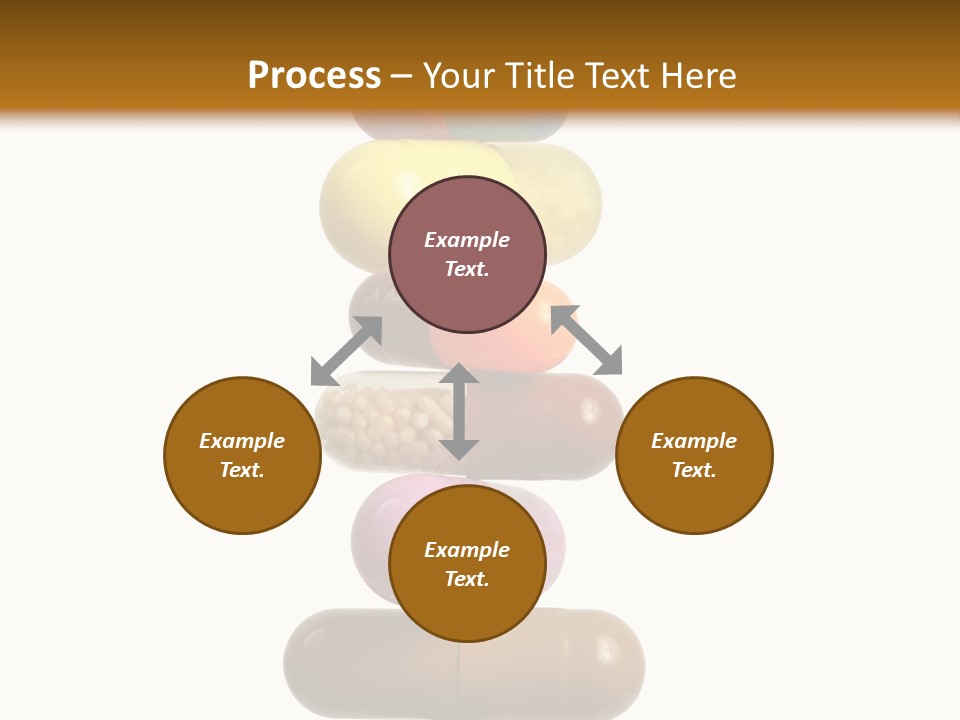 Process – Your Title Text Here

Example Text.

Example Text.

Example Text.

Example Text.